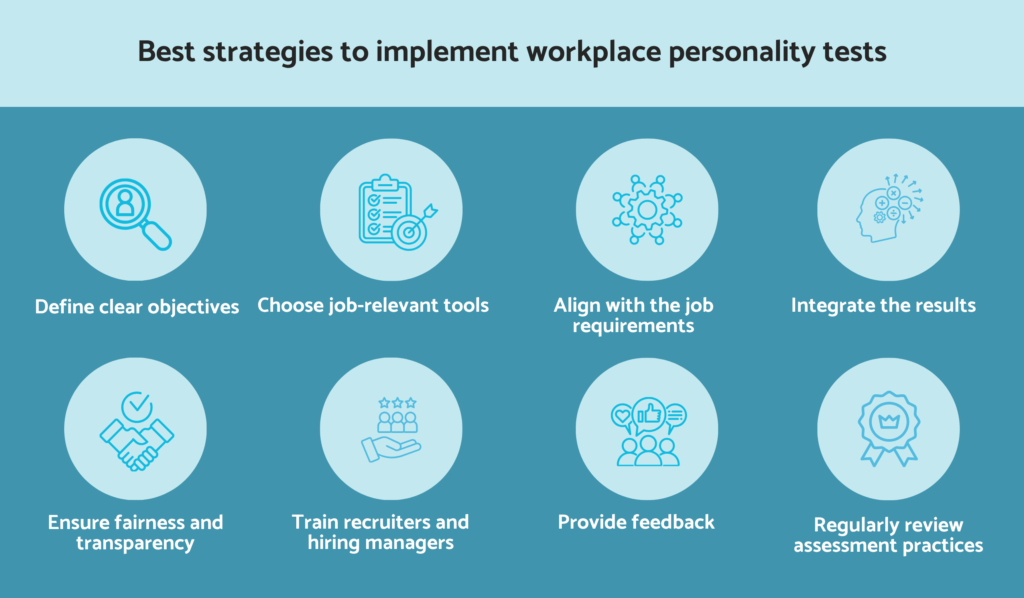 Best strategies to implement workplace personality tests

Define clear objectives

Choose job-relevant tools

Align with the job requirements

Integrate the results

Ensure fairness and transparency

Train recruiters and hiring managers

Provide feedback

Regularly review assessment practices